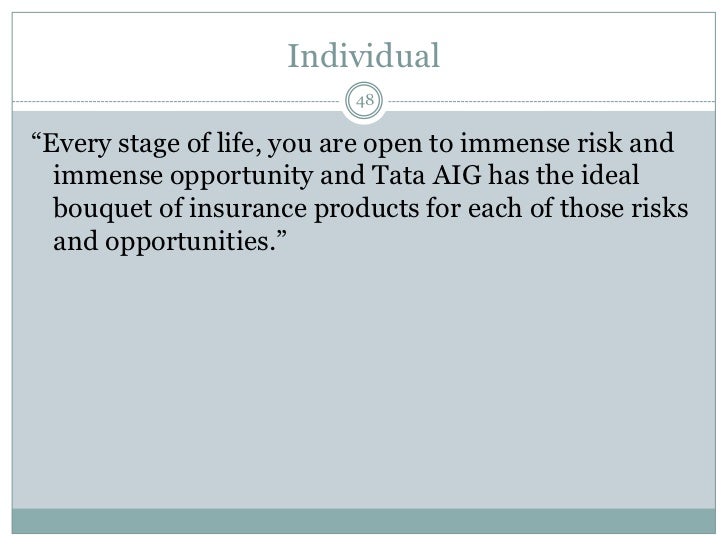 Individual

48

“Every stage of life, you are open to immense risk and immense opportunity and Tata AIG has the ideal bouquet of insurance products for each of those risks and opportunities.”